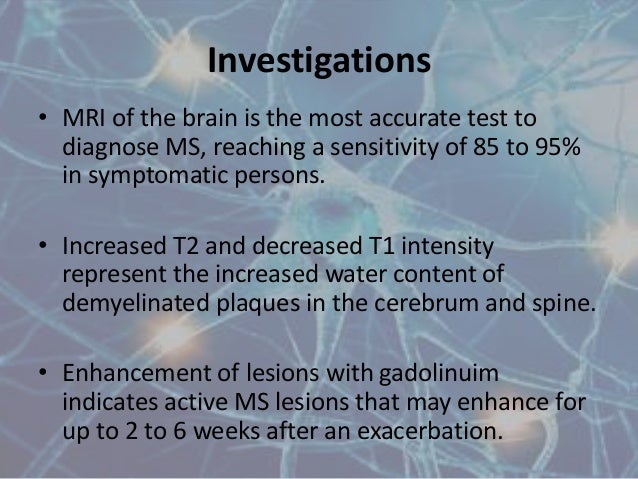 Investigations

• MRI of the brain is the most accurate test to diagnose MS, reaching a sensitivity of 85 to 95% in symptomatic persons.

• Increased T2 and decreased T1 intensity represent the increased water content of demyelinated plaques in the cerebrum and spine.

• Enhancement of lesions with gadolinuim indicates active MS lesions that may enhance for up to 2 to 6 weeks after an exacerbation.